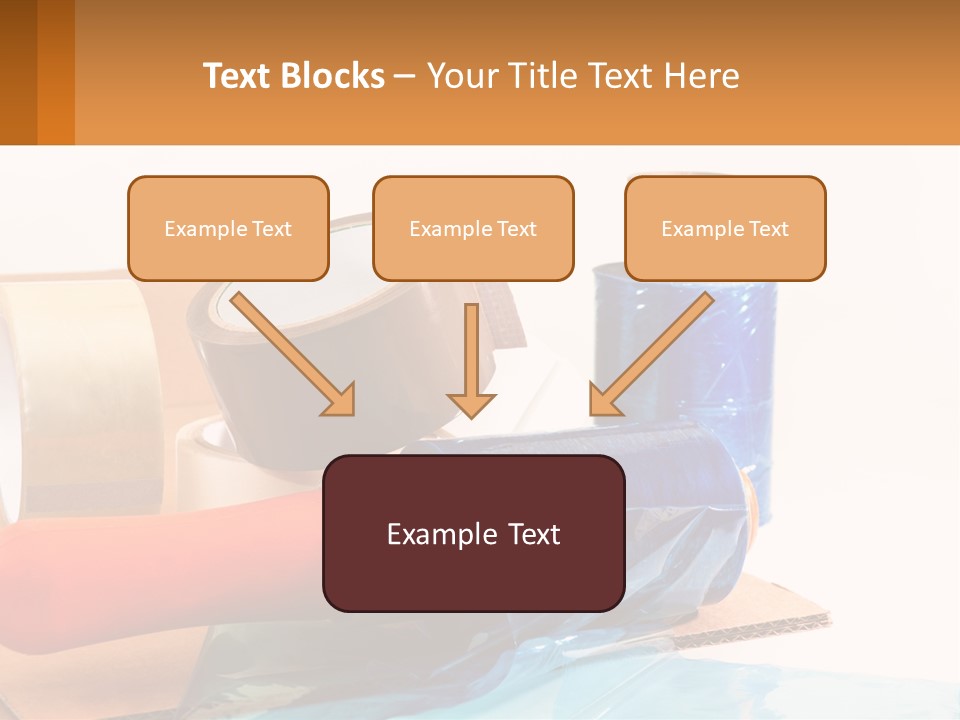 Text Blocks – Your Title Text Here

Example Text

Example Text

Example Text

Example Text